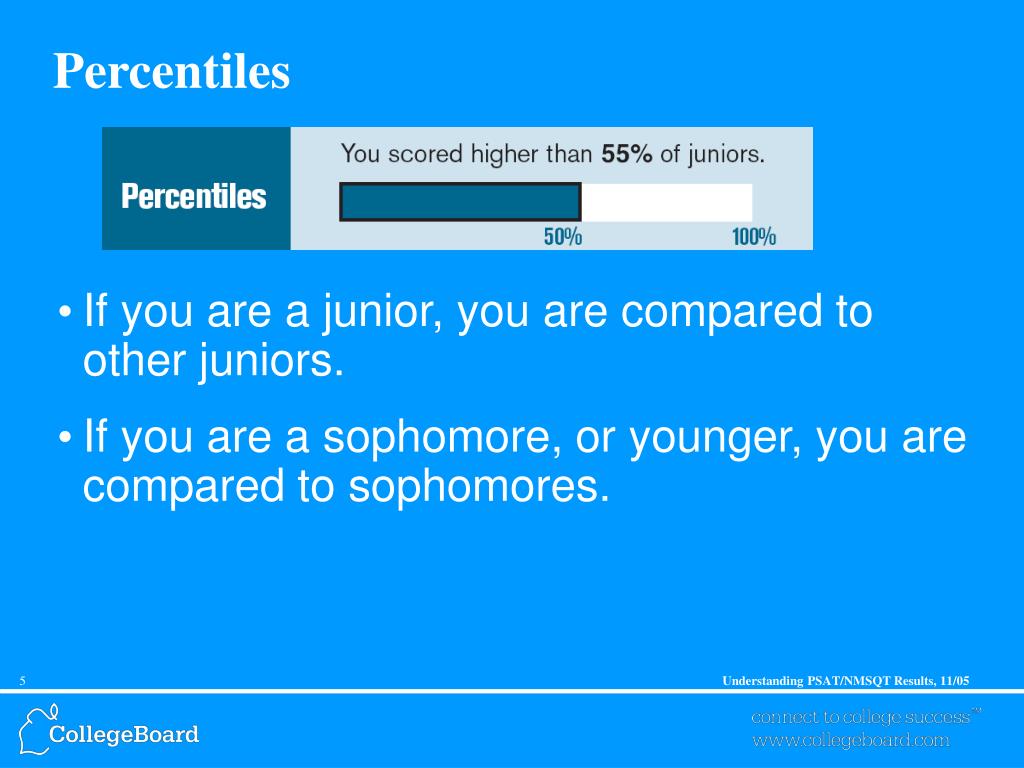 Percentiles

Percentiles

You scored higher than **55%** of juniors.

50%

100%

• If you are a junior, you are compared to other juniors.

• If you are a sophomore, or younger, you are compared to sophomores.

5

Understanding PSAT/NMSQT Results, 11/05

CollegeBoard

connect to college success™
www.collegeboard.com